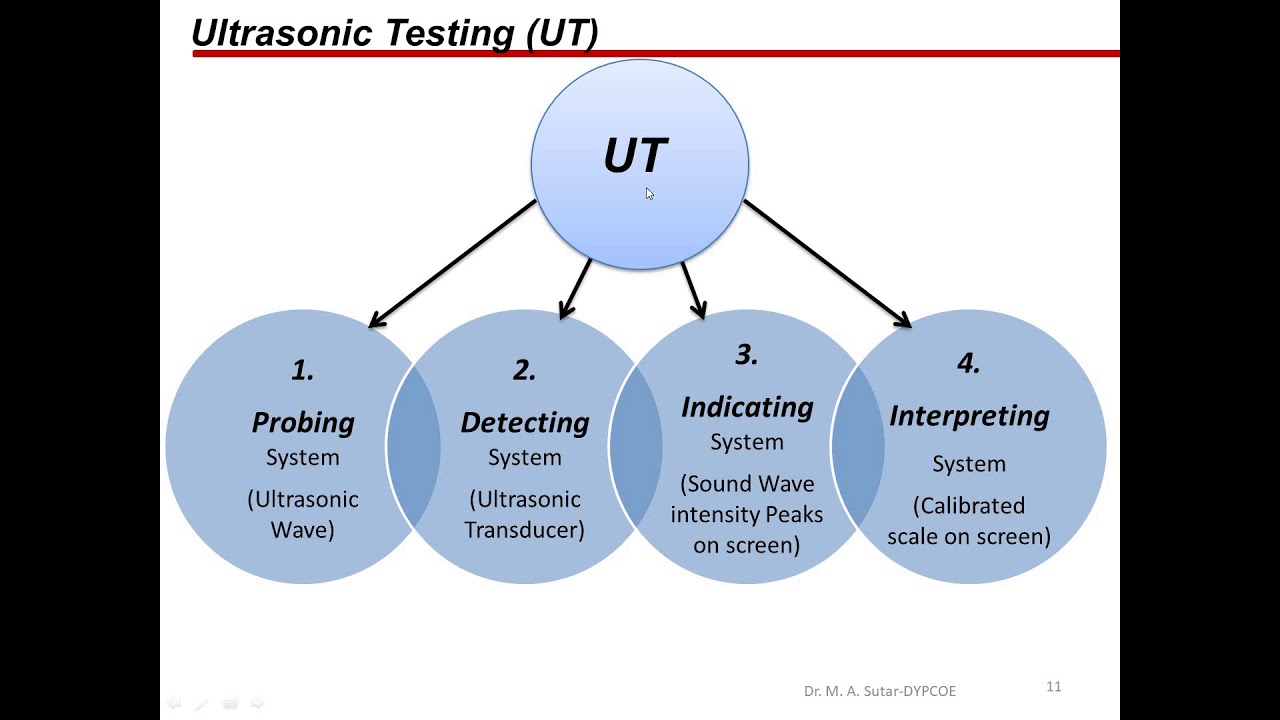 Ultrasonic Testing (UT)

UT

1.
Probing
System
(Ultrasonic Wave)

2.
Detecting
System
(Ultrasonic Transducer)

3.
Indicating
System
(Sound Wave intensity Peaks on screen)

4.
Interpreting
System
(Calibrated scale on screen)

Dr. M. A. Sutar-DYPCOE

11